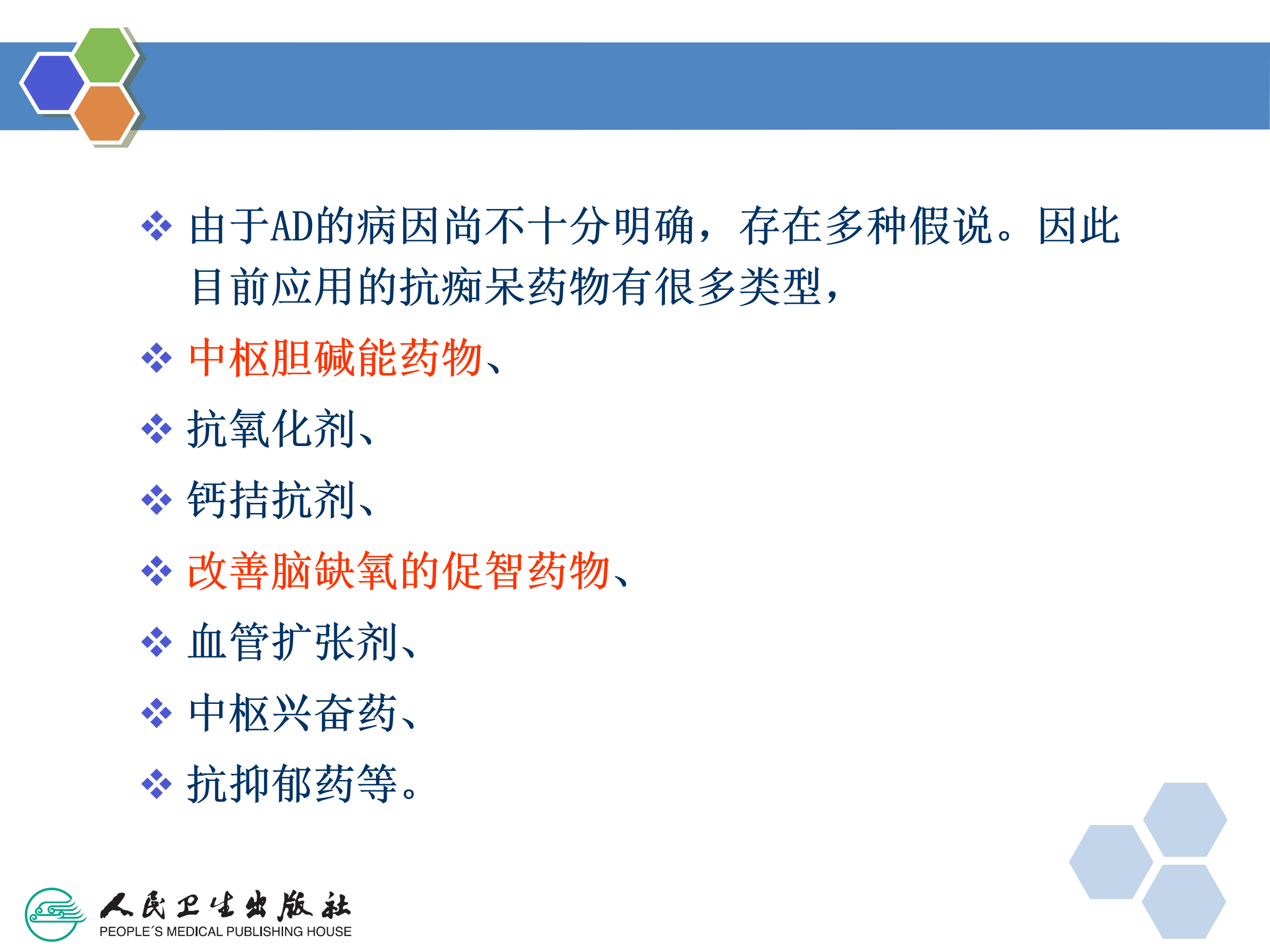 ❖ 由于AD的病因尚不十分明确，存在多种假说。因此目前应用的抗痴呆药物有很多类型，

❖ 中枢胆碱能药物、

❖ 抗氧化剂、

❖ 钙拮抗剂、

❖ 改善脑缺氧的促智药物、

❖ 血管扩张剂、

❖ 中枢兴奋药、

❖ 抗抑郁药等。

人民卫生出版社
PEOPLE´S MEDICAL PUBLISHING HOUSE